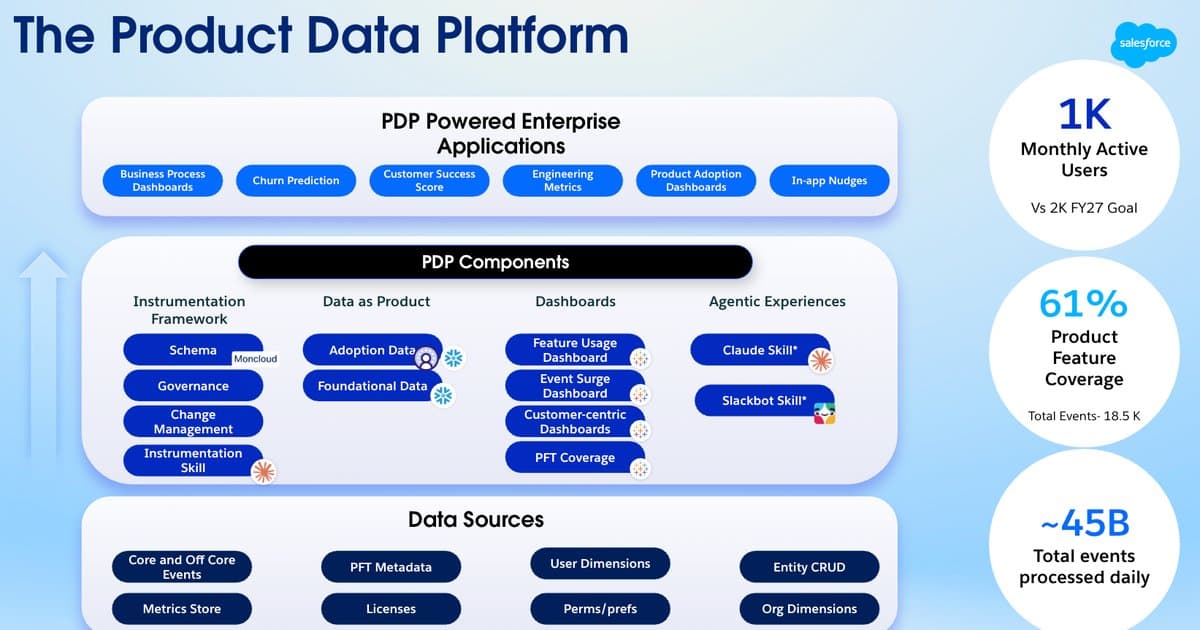 The Product Data Platform

salesforce

PDP Powered Enterprise Applications

Business Process Dashboards

Churn Prediction

Customer Success Score

Engineering Metrics

Product Adoption Dashboards

In-app Nudges

PDP Components

Instrumentation Framework

Schema

Moncloud

Governance

Change Management

Instrumentation Skill

Data as Product

Adoption Data

Foundational Data

Dashboards

Feature Usage Dashboard

Event Surge Dashboard

Customer-centric Dashboards

PFT Coverage

Agentic Experiences

Claude Skill*

Slackbot Skill*

Data Sources

Core and Off Core Events

Metrics Store

PFT Metadata

Licenses

User Dimensions

Perms/prefs

Entity CRUD

Org Dimensions

1K

Monthly Active Users

Vs 2K FY27 Goal

61%

Product Feature Coverage

Total Events- 18.5 K

~45B

Total events processed daily